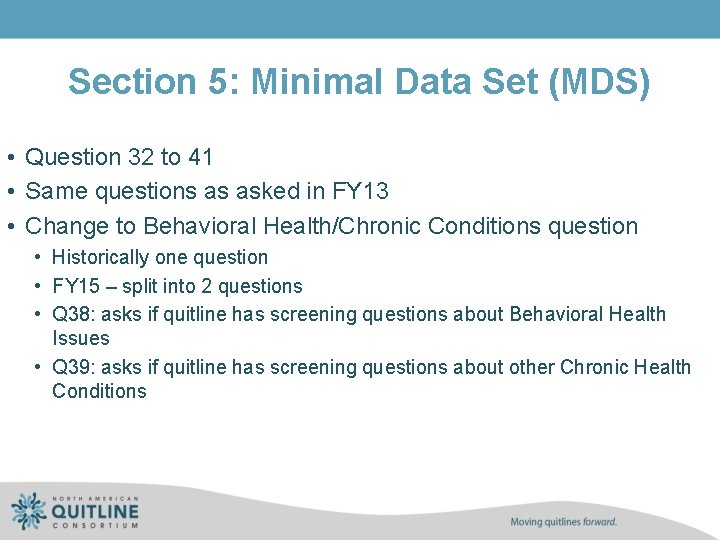 Section 5: Minimal Data Set (MDS)

• Question 32 to 41
• Same questions as asked in FY13
• Change to Behavioral Health/Chronic Conditions question
  • Historically one question
  • FY15 – split into 2 questions
  • Q38: asks if quitline has screening questions about Behavioral Health Issues
  • Q39: asks if quitline has screening questions about other Chronic Health Conditions

NORTH AMERICAN QUITLINE CONSORTIUM

Moving quitlines forward.